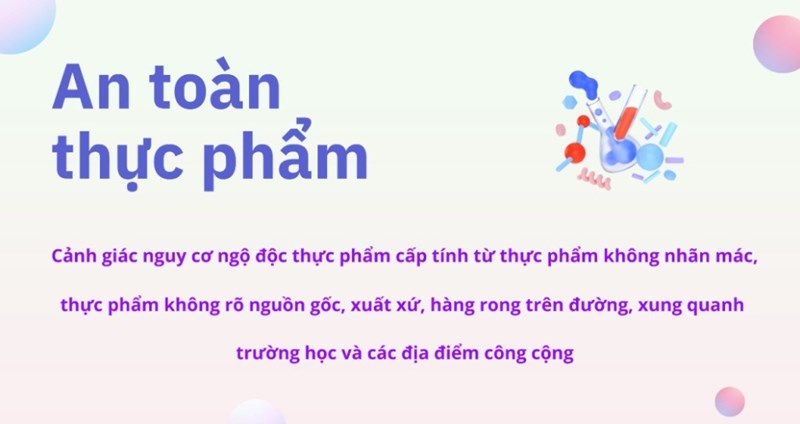 An toàn thực phẩm

Cảnh giác nguy cơ ngộ độc thực phẩm cấp tính từ thực phẩm không nhãn mác, thực phẩm không rõ nguồn gốc, xuất xứ, hàng rong trên đường, xung quanh trường học và các địa điểm công cộng